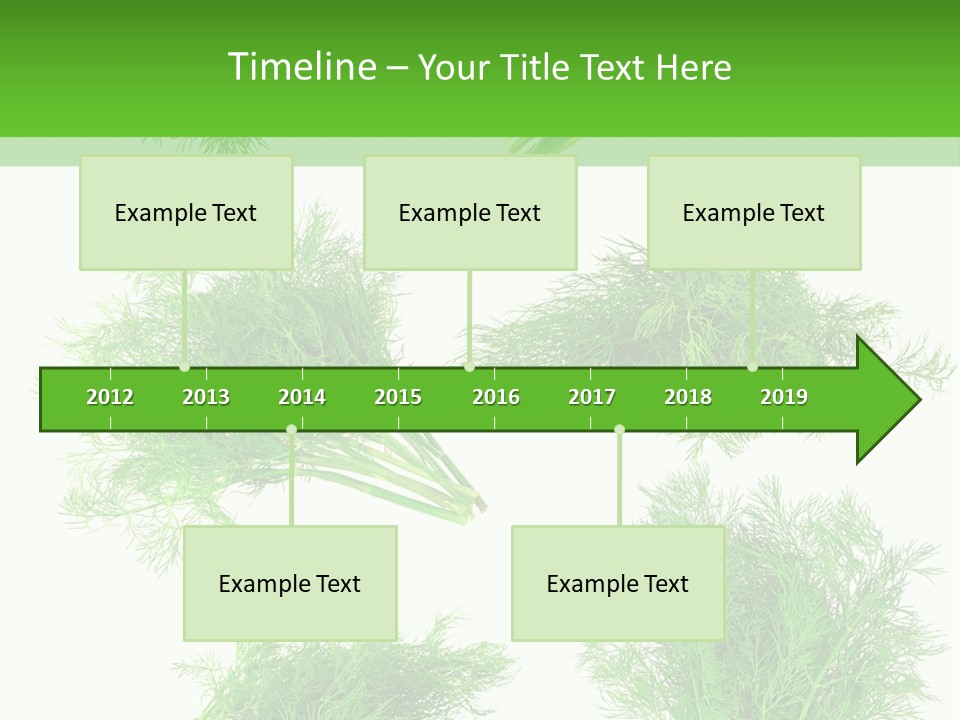 Timeline – Your Title Text Here

Example Text

Example Text

Example Text

2012 2013 2014 2015 2016 2017 2018 2019

Example Text

Example Text